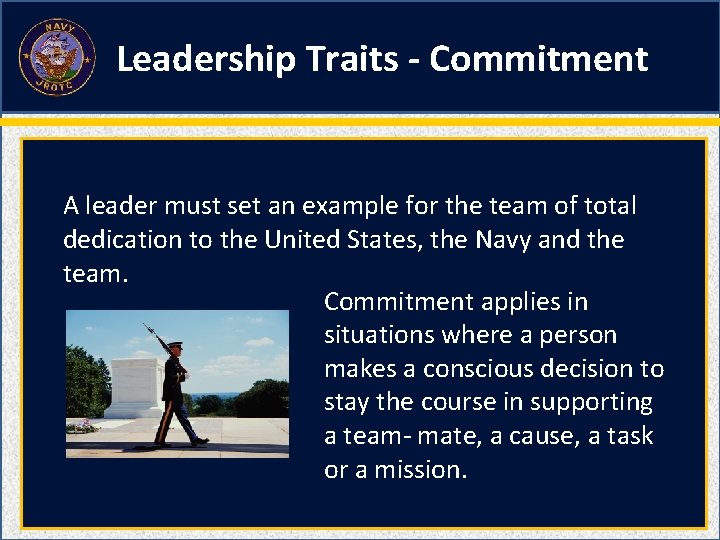 NAVY
JROTC

Leadership Traits - Commitment

A leader must set an example for the team of total dedication to the United States, the Navy and the team.

Commitment applies in situations where a person makes a conscious decision to stay the course in supporting a team- mate, a cause, a task or a mission.